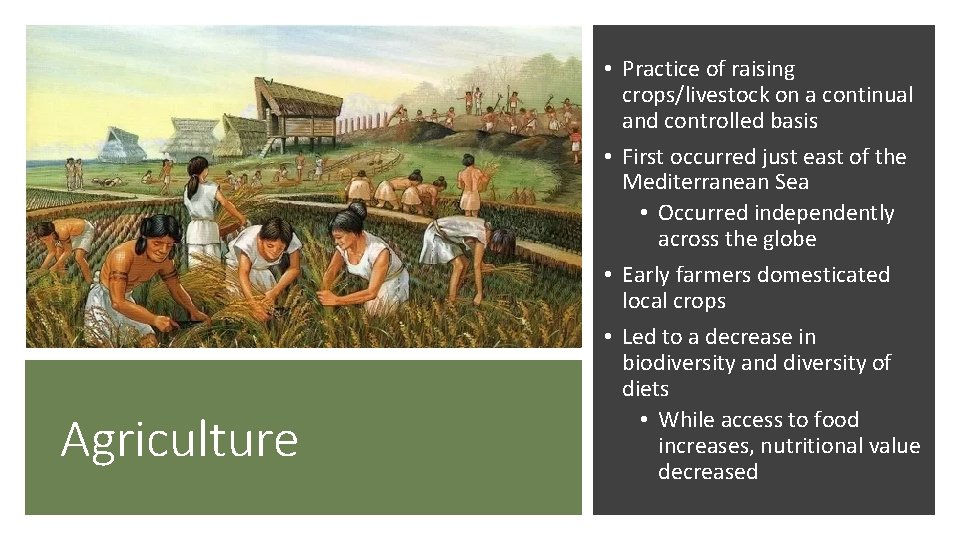 Agriculture

• Practice of raising crops/livestock on a continual and controlled basis
• First occurred just east of the Mediterranean Sea
  • Occurred independently across the globe
• Early farmers domesticated local crops
• Led to a decrease in biodiversity and diversity of diets
  • While access to food increases, nutritional value decreased